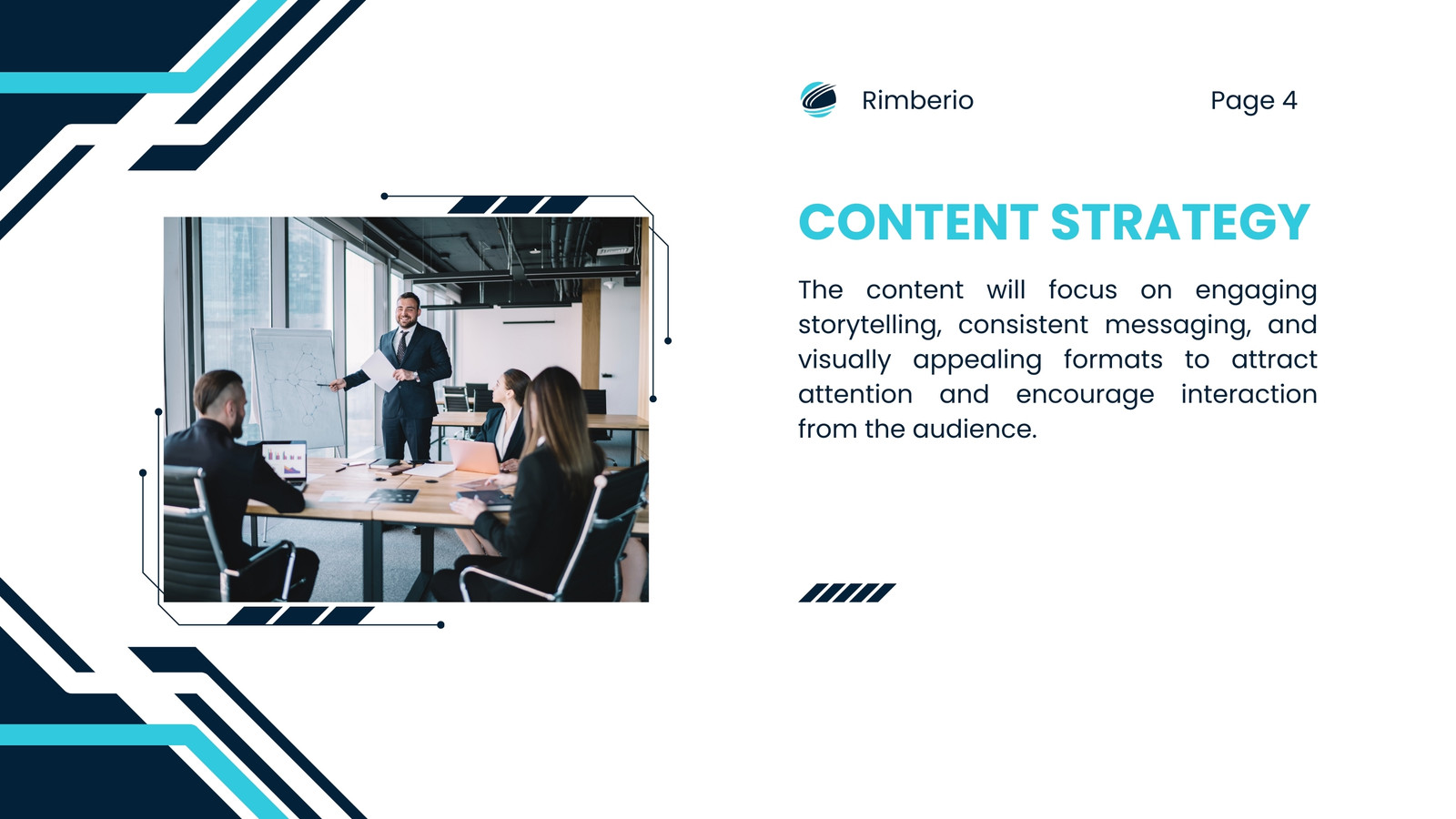 Rimberio

Page 4

CONTENT STRATEGY

The content will focus on engaging storytelling, consistent messaging, and visually appealing formats to attract attention and encourage interaction from the audience.